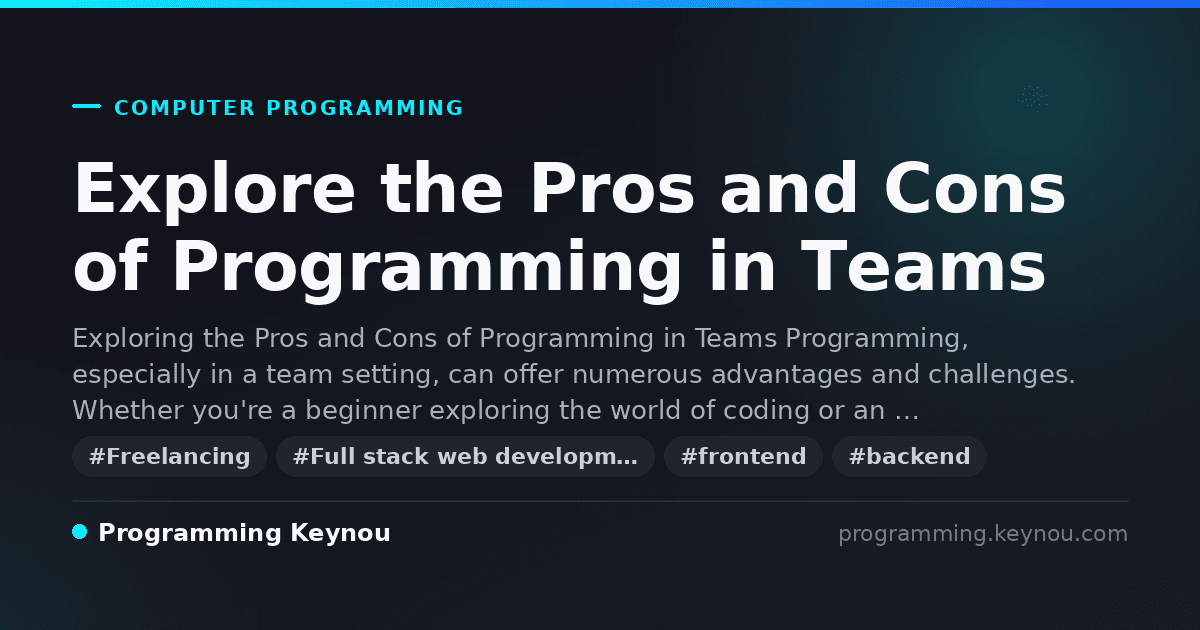 COMPUTER PROGRAMMING

Explore the Pros and Cons of Programming in Teams

Exploring the Pros and Cons of Programming in Teams Programming, especially in a team setting, can offer numerous advantages and challenges. Whether you're a beginner exploring the world of coding or an …

#Freelancing #Full stack web developm… #frontend #backend

Programming Keynou

programming.keynou.com